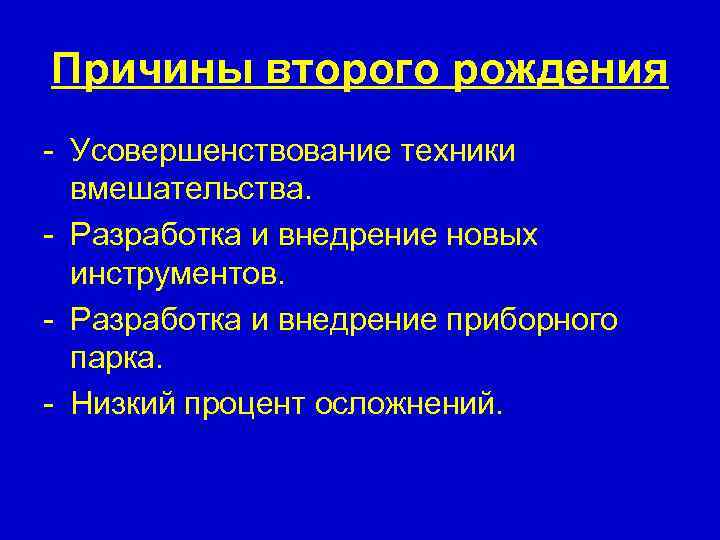 Причины второго рождения

- Усовершенствование техники вмешательства.
- Разработка и внедрение новых инструментов.
- Разработка и внедрение приборного парка.
- Низкий процент осложнений.